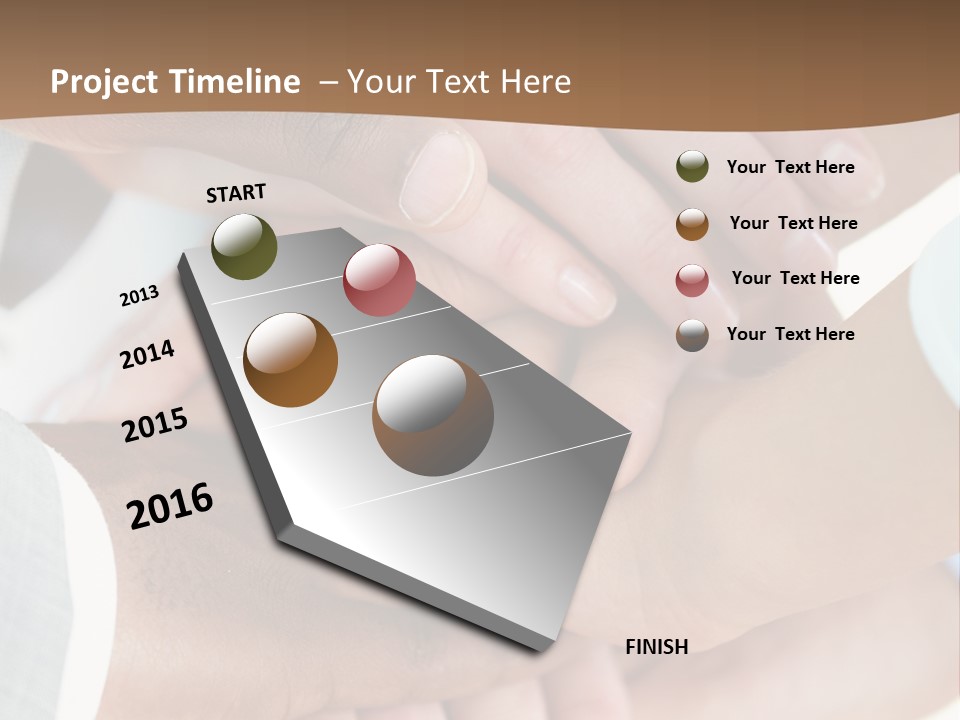 Project Timeline – Your Text Here

START

2013

2014

2015

2016

FINISH

Your Text Here

Your Text Here

Your Text Here

Your Text Here